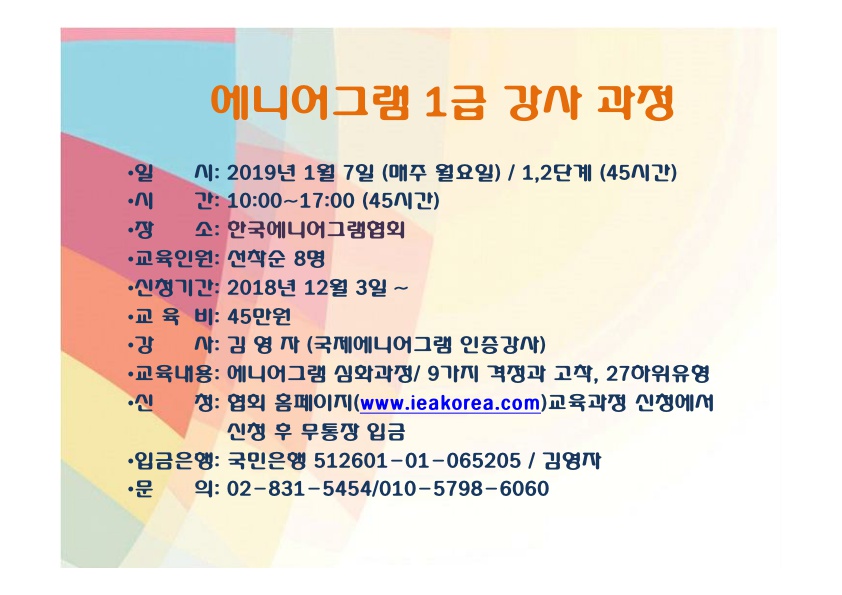 에니어그램 1급 강사 과정

•일 시: 2019년 1월 7일 (매주 월요일) / 1,2단계 (45시간)
•시 간: 10:00~17:00 (45시간)
•장 소: 한국에니어그램협회
•교육인원: 선착순 8명
•신청기간: 2018년 12월 3일 ~
•교 육 비: 45만원
•강 사: 김 영 자 (국제에니어그램 인증강사)
•교육내용: 에니어그램 심화과정/ 9가지 격정과 고착, 27하위유형
•신 청: 협회 홈페이지(www.ieakorea.com)교육과정 신청에서 신청 후 무통장 입금
•입금은행: 국민은행 512601-01-065205 / 김영자
•문 의: 02-831-5454/010-5798-6060